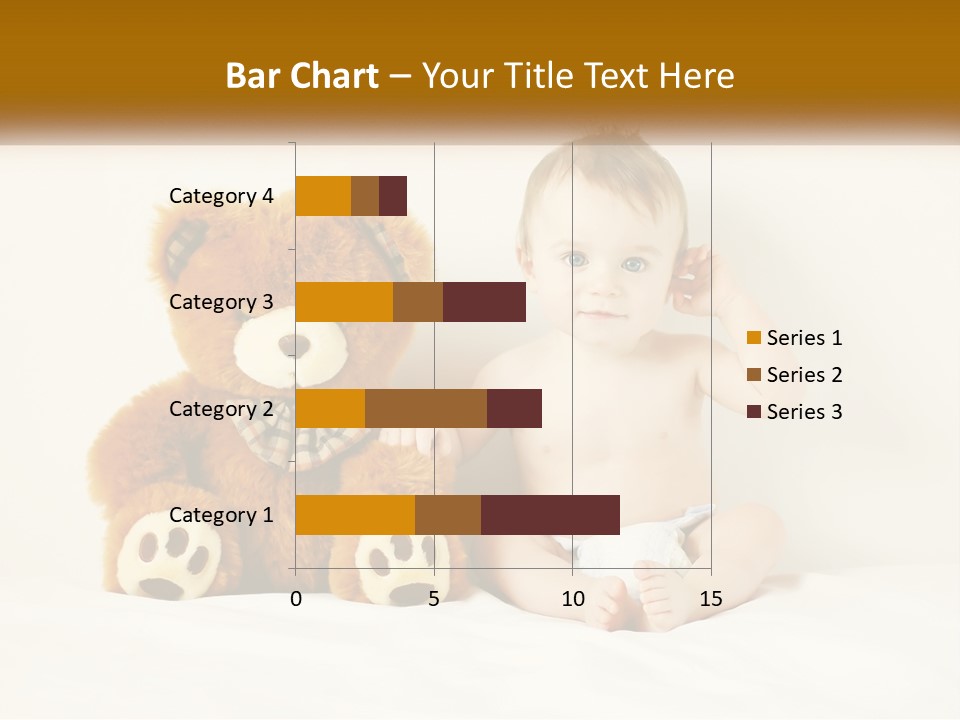 Bar Chart – Your Title Text Here

Category 4
Category 3
Category 2
Category 1

0
5
10
15

Series 1
Series 2
Series 3